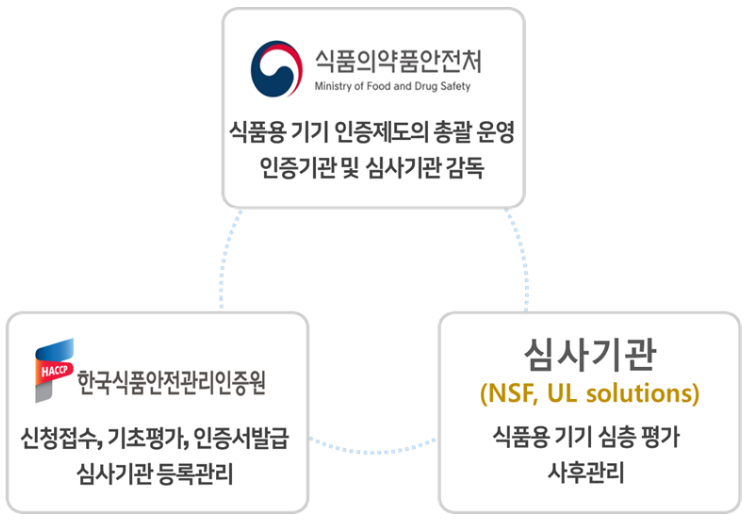 식품의약품안전처
Ministry of Food and Drug Safety

식품용 기기 인증제도의 총괄 운영
인증기관 및 심사기관 감독

HACCP
한국식품안전관리인증원

신청접수, 기초평가, 인증서발급
심사기관 등록관리

심사기관
(NSF, UL solutions)

식품용 기기 심층 평가
사후관리